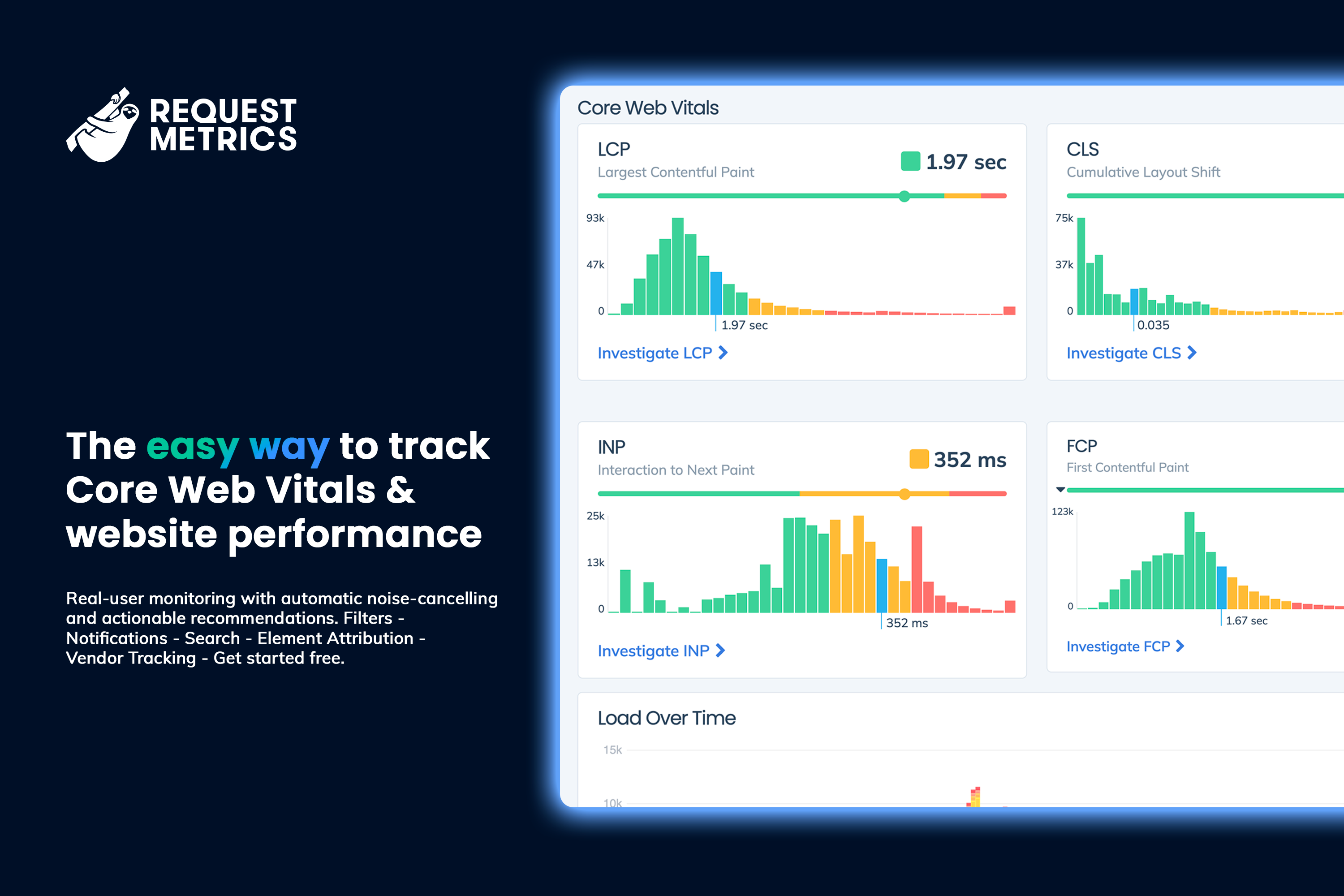 REQUEST METRICS

The easy way to track Core Web Vitals & website performance

Real-user monitoring with automatic noise-cancelling and actionable recommendations. Filters - Notifications - Search - Element Attribution - Vendor Tracking - Get started free.

Core Web Vitals

LCP
Largest Contentful Paint
1.97 sec
93k
47k
0
1.97 sec
Investigate LCP

CLS
Cumulative Layout Shift
75k
37k
0
0.035
Investigate CLS

INP
Interaction to Next Paint
352 ms
25k
13k
0
352 ms
Investigate INP

FCP
First Contentful Paint
123k
0
1.67 sec
Investigate FCP

Load Over Time
15k
10k